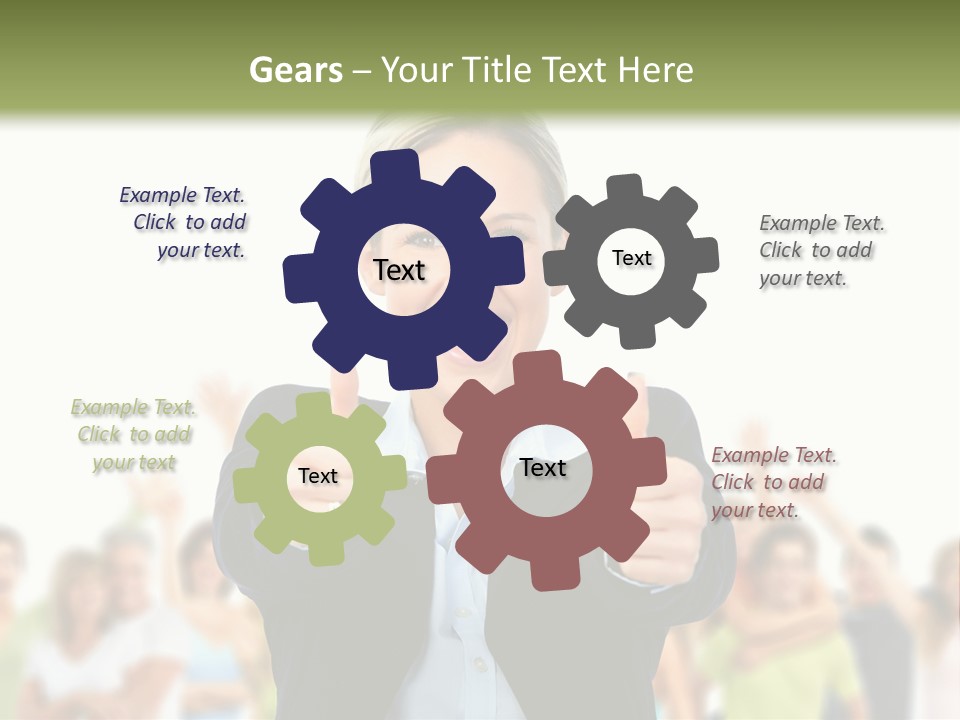 Gears – Your Title Text Here

Example Text. Click to add your text.

Text

Text

Example Text. Click to add your text.

Example Text. Click to add your text

Text

Text

Example Text. Click to add your text.